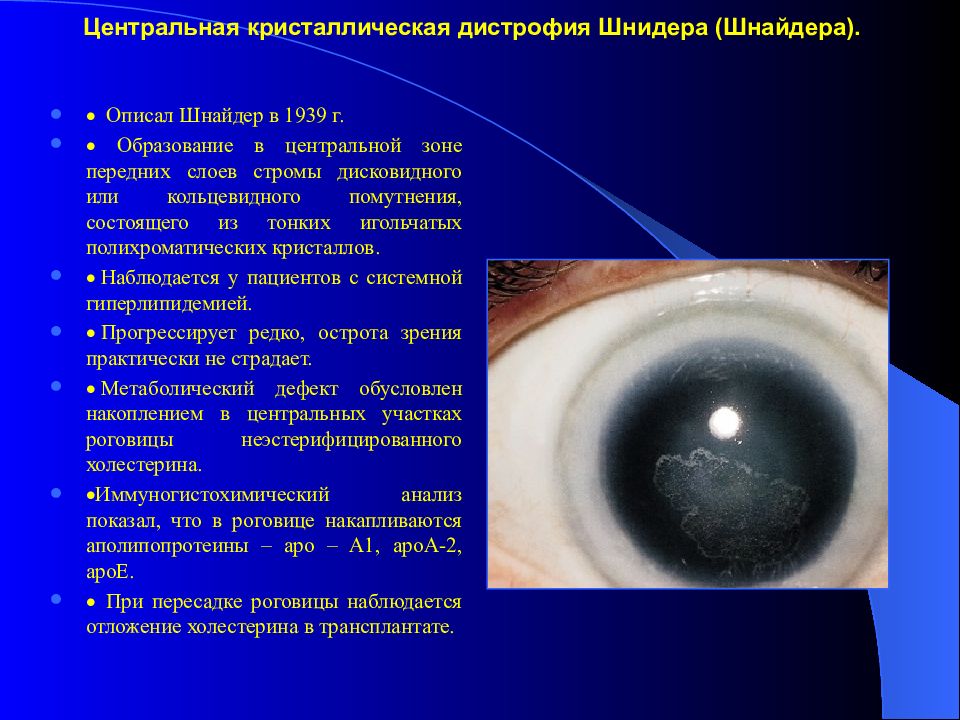 Центральная кристаллическая дистрофия Шнидера (Шнайдера).

• Описал Шнайдер в 1939 г.

• Образование в центральной зоне передних слоев стромы дисковидного или кольцевидного помутнения, состоящего из тонких игольчатых полихроматических кристаллов.

• Наблюдается у пациентов с системной гиперлипидемией.

• Прогрессирует редко, острота зрения практически не страдает.

• Метаболический дефект обусловлен накоплением в центральных участках роговицы неэстерифицированного холестерина.

•Иммуногистохимический анализ показал, что в роговице накапливаются аполипопротеины – аро – А1, ароА-2, ароЕ.

• При пересадке роговицы наблюдается отложение холестерина в трансплантате.